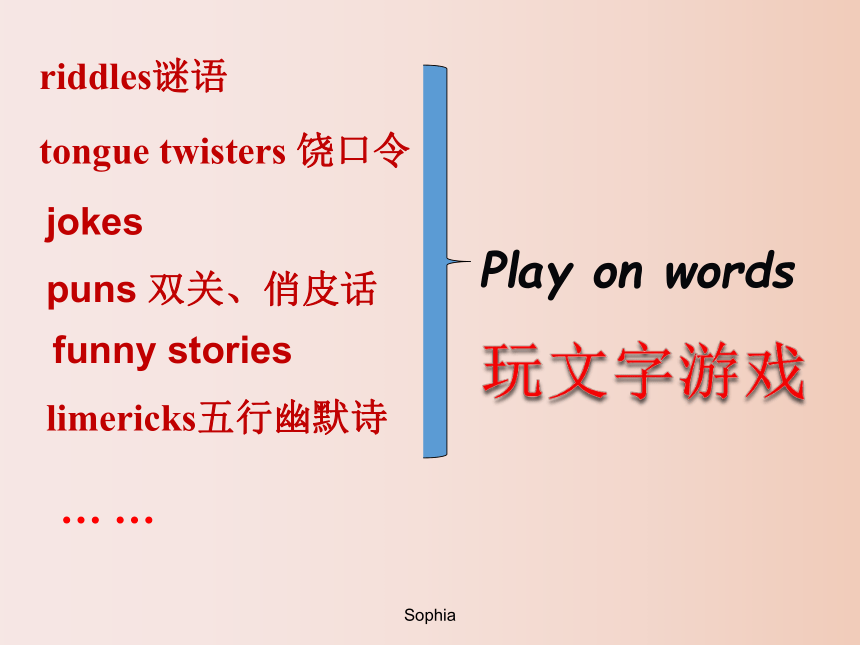 riddles谜语

tongue twisters 饶口令

jokes

puns 双关、俏皮话

funny stories

limericks五行幽默诗

… …

Play on words

玩文字游戏

Sophia